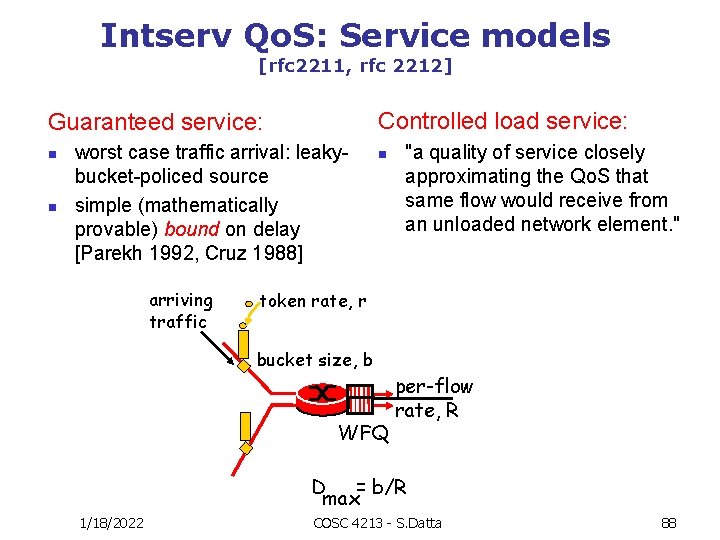 Intserv QoS: Service models
[rfc2211, rfc 2212]

Guaranteed service:

- worst case traffic arrival: leaky-bucket-policed source
- simple (mathematically provable) bound on delay [Parekh 1992, Cruz 1988]

Controlled load service:

- "a quality of service closely approximating the QoS that same flow would receive from an unloaded network element."

arriving traffic

token rate, r

bucket size, b

per-flow rate, R

WFQ

$D_{max} = b/R$

1/18/2022

COSC 4213 - S.Datta

88